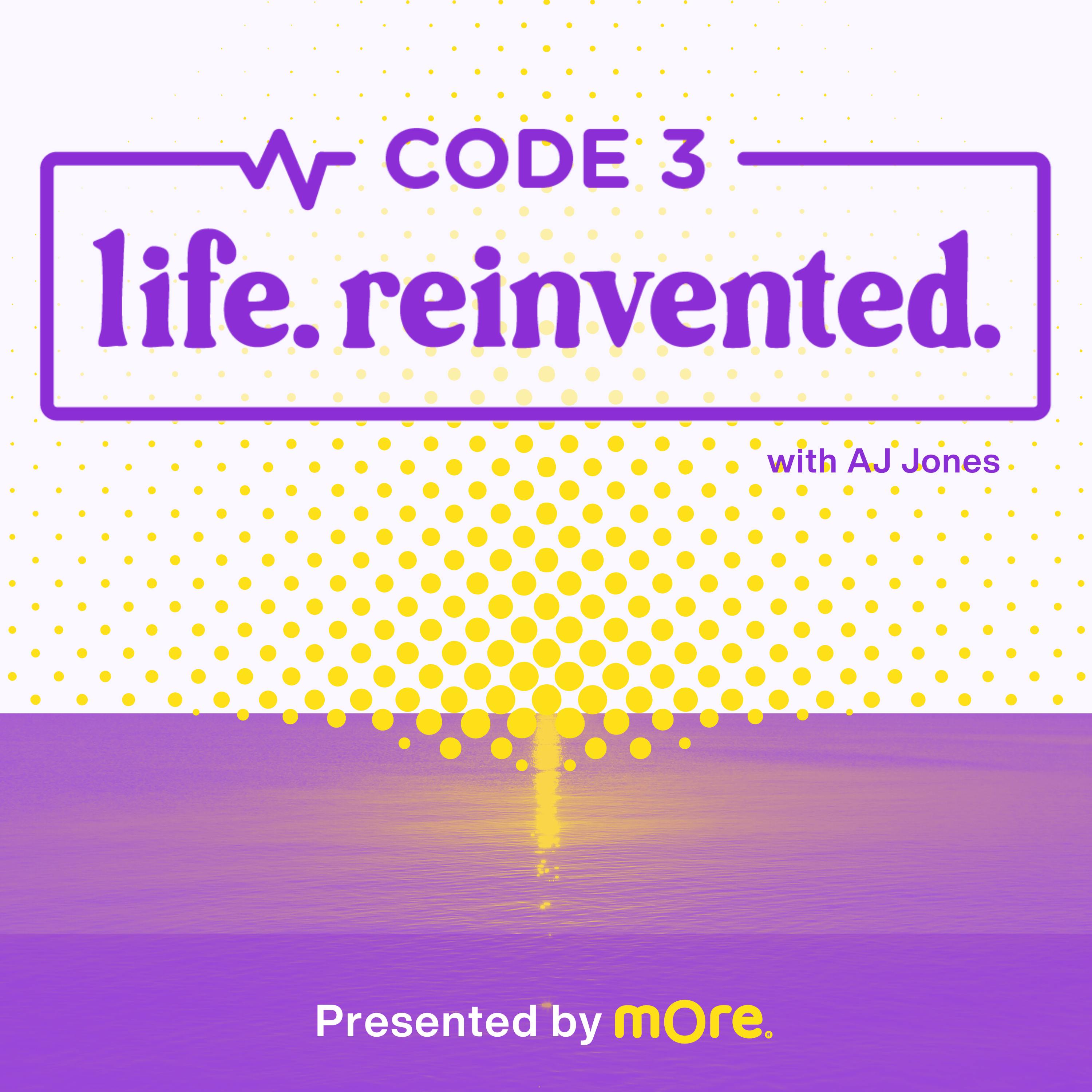 CODE 3

life. reinvented.

with AJ Jones

Presented by more®